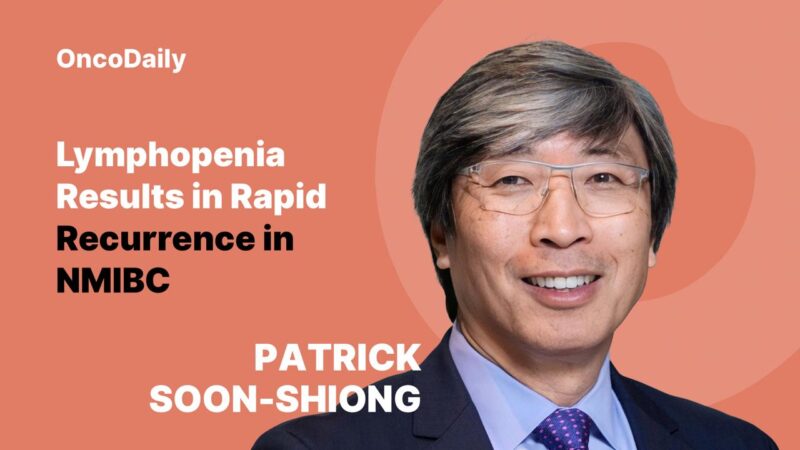 OncoDaily

Lymphopenia Results in Rapid Recurrence in NMIBC

PATRICK SOON-SHIONG